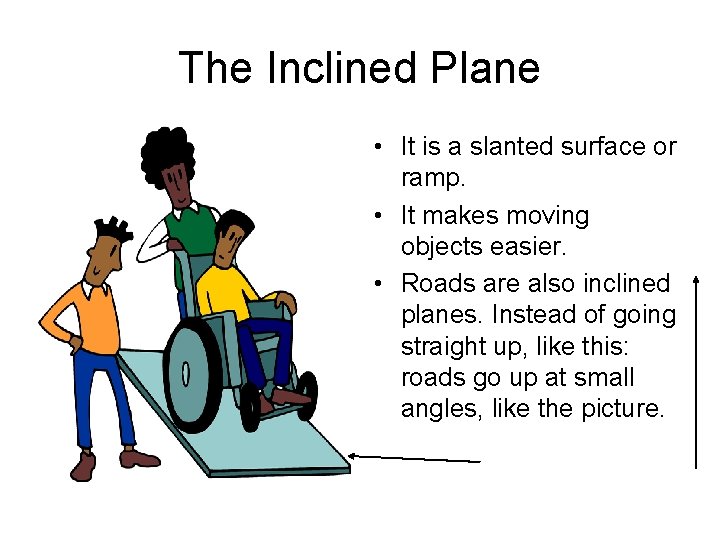 The Inclined Plane

• It is a slanted surface or ramp.

• It makes moving objects easier.

• Roads are also inclined planes. Instead of going straight up, like this: roads go up at small angles, like the picture.